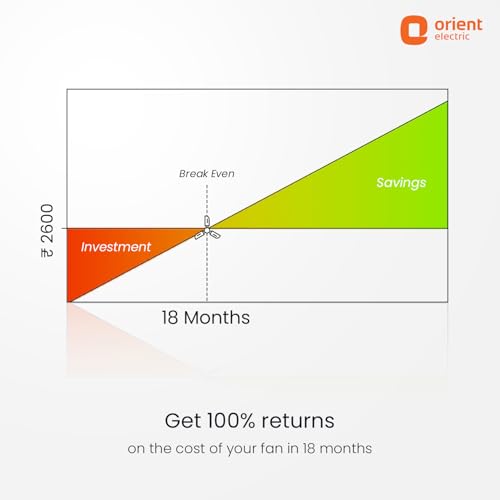 orient
electric

Break Even

Savings

₹ 2600

Investment

18 Months

Get 100% returns

on the cost of your fan in 18 months